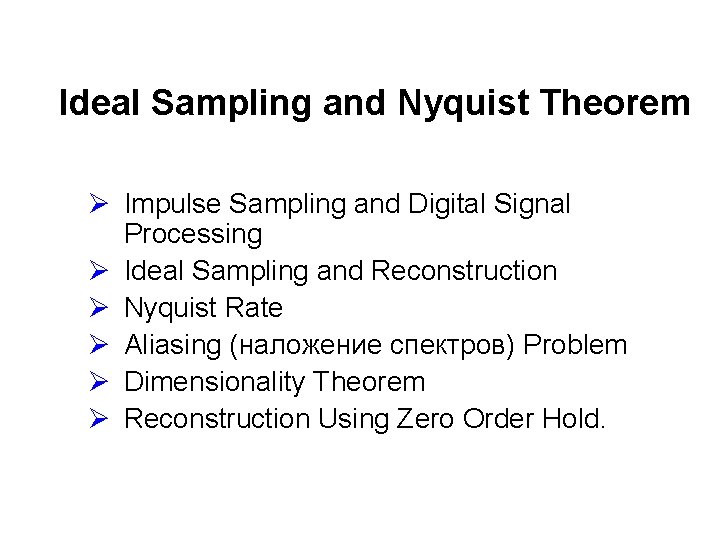 Ideal Sampling and Nyquist Theorem

➢ Impulse Sampling and Digital Signal Processing
➢ Ideal Sampling and Reconstruction
➢ Nyquist Rate
➢ Aliasing (наложение спектров) Problem
➢ Dimensionality Theorem
➢ Reconstruction Using Zero Order Hold.